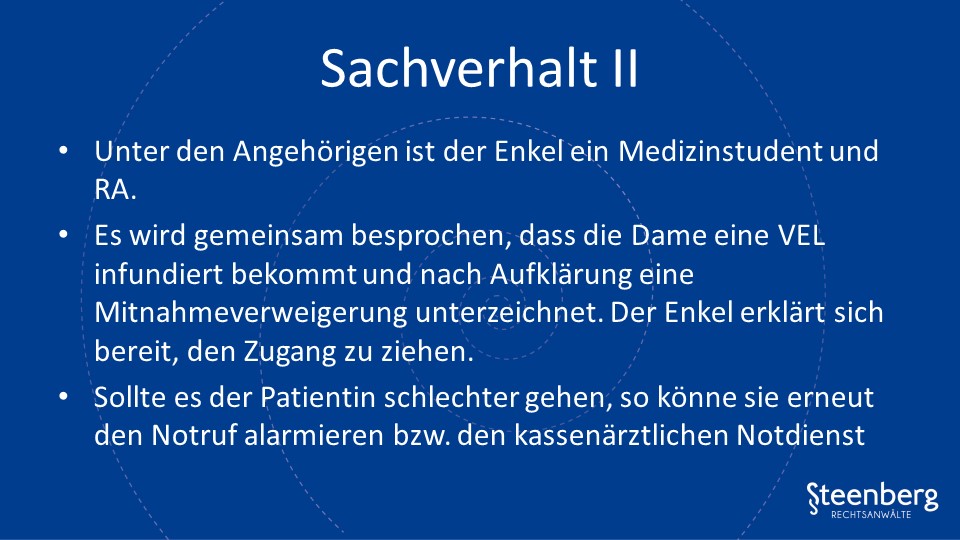 Sachverhalt II

• Unter den Angehörigen ist der Enkel ein Medizinstudent und RA.

• Es wird gemeinsam besprochen, dass die Dame eine VEL infundiert bekommt und nach Aufklärung eine Mitnahmeverweigerung unterzeichnet. Der Enkel erklärt sich bereit, den Zugang zu ziehen.

• Sollte es der Patientin schlechter gehen, so könne sie erneut den Notruf alarmieren bzw. den kassenärztlichen Notdienst

Steenberg
RECHTSANWÄLTE